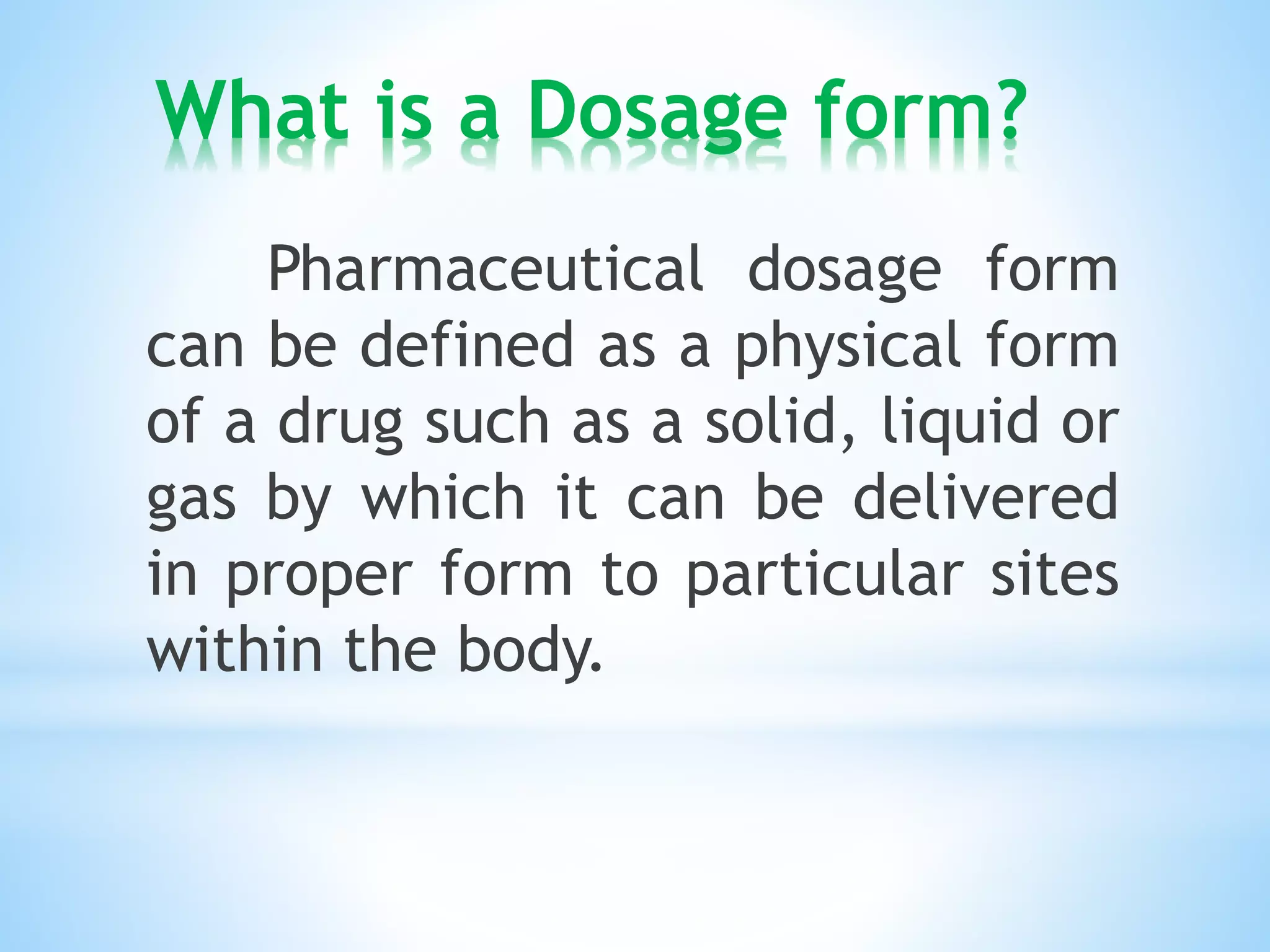 What is a Dosage form?

Pharmaceutical dosage form can be defined as a physical form of a drug such as a solid, liquid or gas by which it can be delivered in proper form to particular sites within the body.